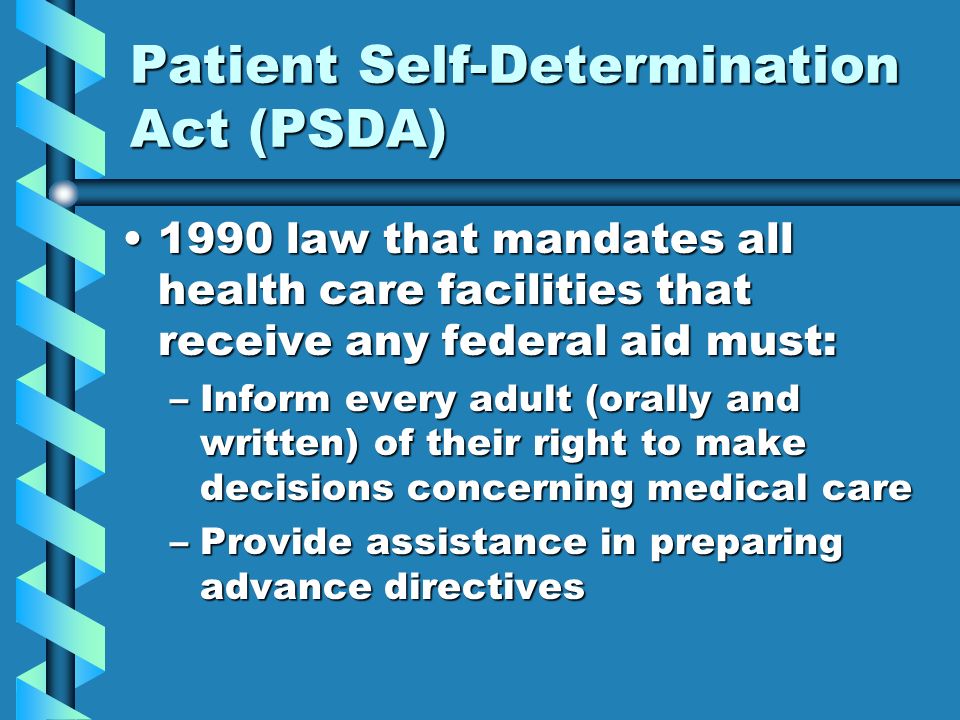 Patient Self-Determination Act (PSDA)

• 1990 law that mandates all health care facilities that receive any federal aid must:
– Inform every adult (orally and written) of their right to make decisions concerning medical care
– Provide assistance in preparing advance directives